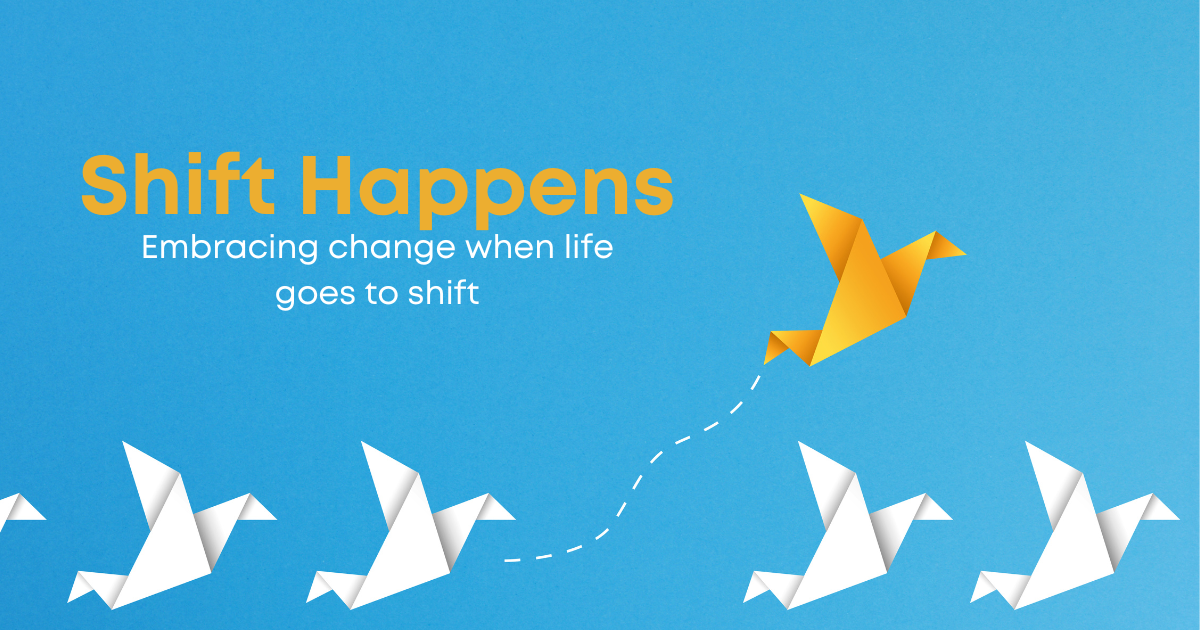 Shift Happens

Embracing change when life goes to shift